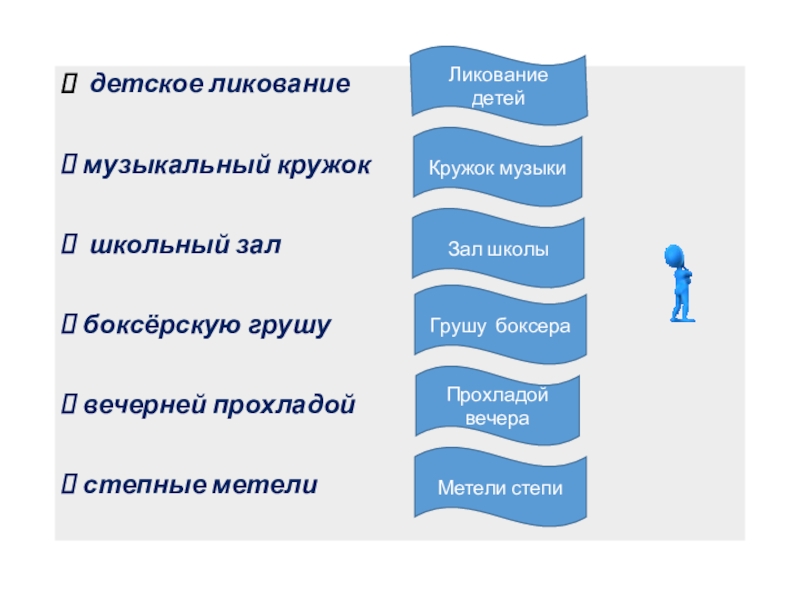 детское ликование

музыкальный кружок

школьный зал

боксёрскую грушу

вечерней прохладой

степные метели

Ликование детей

Кружок музыки

Зал школы

Грушу боксера

Прохладой вечера

Метели степи